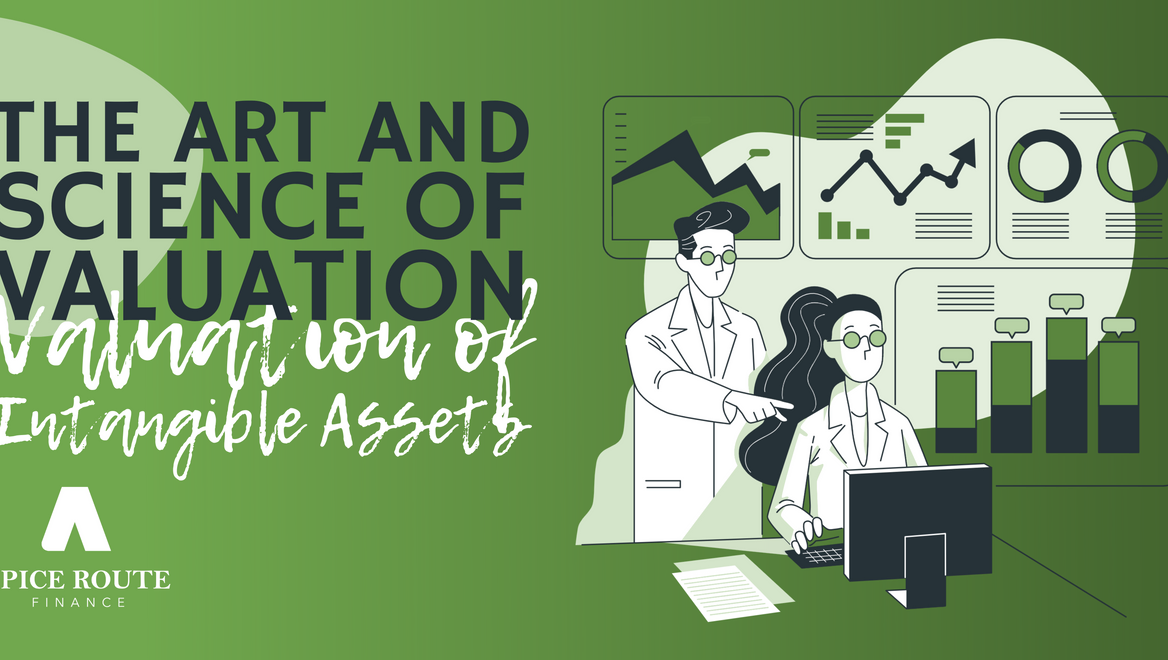 THE ART AND SCIENCE OF VALUATION

Valuation of Intangible Assets

PICE ROUTE
FINANCE